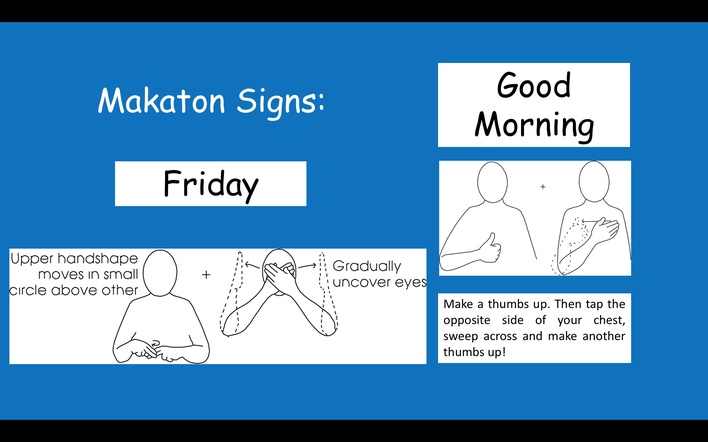 Makaton Signs:

Friday

Upper handshape moves in small circle above other

+

Gradually uncover eyes

Good Morning

+

Make a thumbs up. Then tap the opposite side of your chest, sweep across and make another thumbs up!